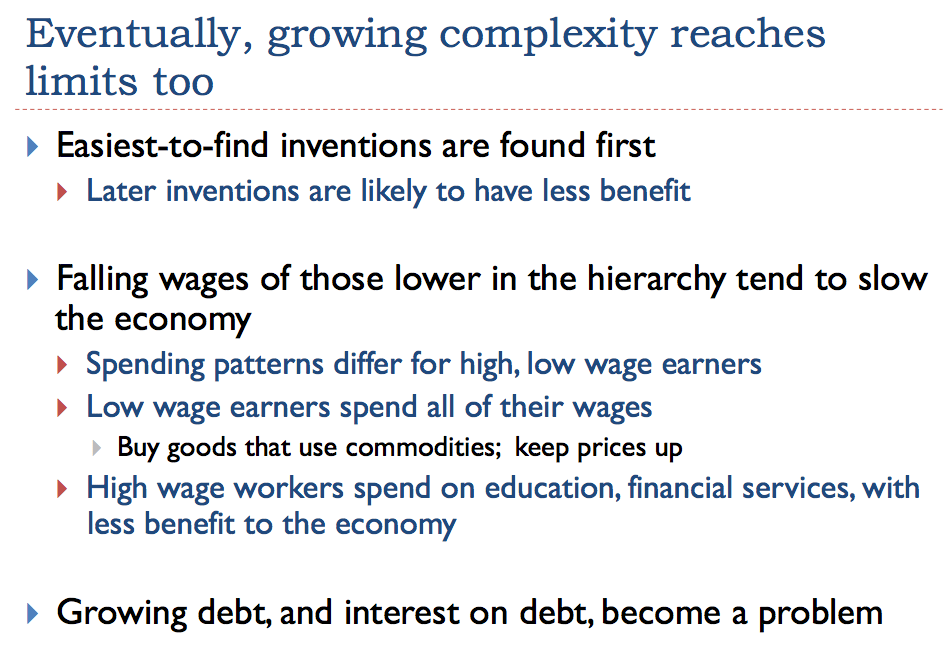 Eventually, growing complexity reaches limits too

Easiest-to-find inventions are found first

Later inventions are likely to have less benefit

Falling wages of those lower in the hierarchy tend to slow the economy

Spending patterns differ for high, low wage earners

Low wage earners spend all of their wages

Buy goods that use commodities; keep prices up

High wage workers spend on education, financial services, with less benefit to the economy

Growing debt, and interest on debt, become a problem